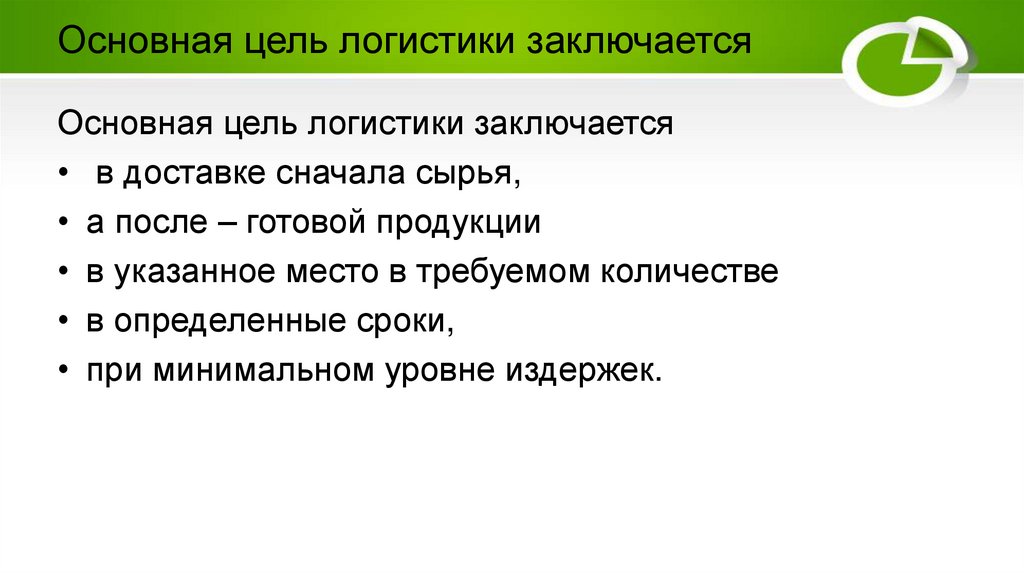 Основная цель логистики заключается

Основная цель логистики заключается
• в доставке сначала сырья,
• а после – готовой продукции
• в указанное место в требуемом количестве
• в определенные сроки,
• при минимальном уровне издержек.